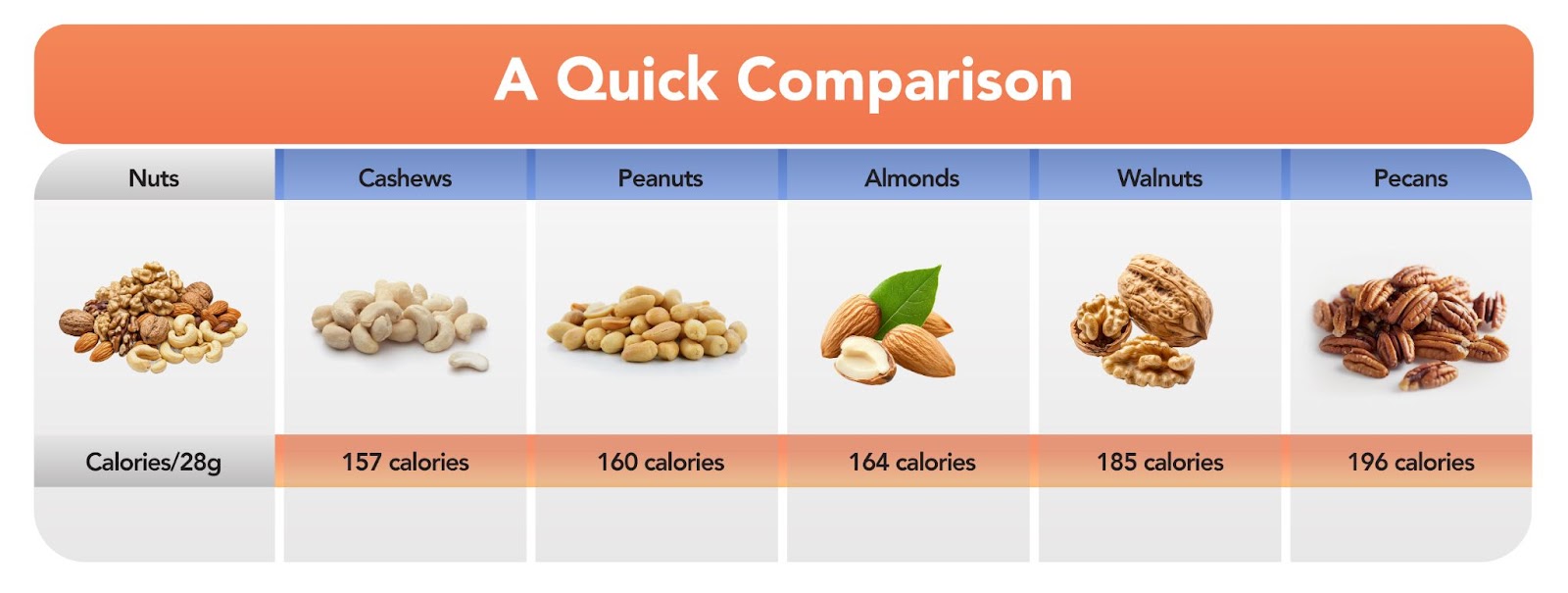 A Quick Comparison

| Nuts | Cashews | Peanuts | Almonds | Walnuts | Pecans |
|---|---|---|---|---|---|
| Calories/28g | 157 calories | 160 calories | 164 calories | 185 calories | 196 calories |